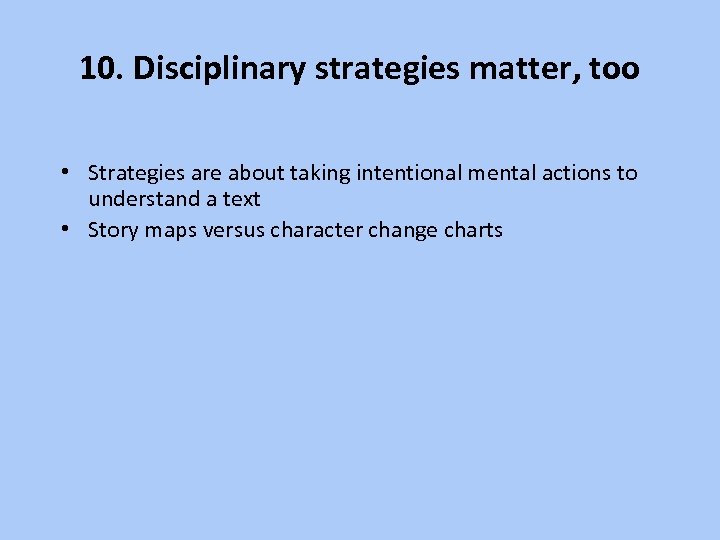 10. Disciplinary strategies matter, too

• Strategies are about taking intentional mental actions to understand a text
• Story maps versus character change charts